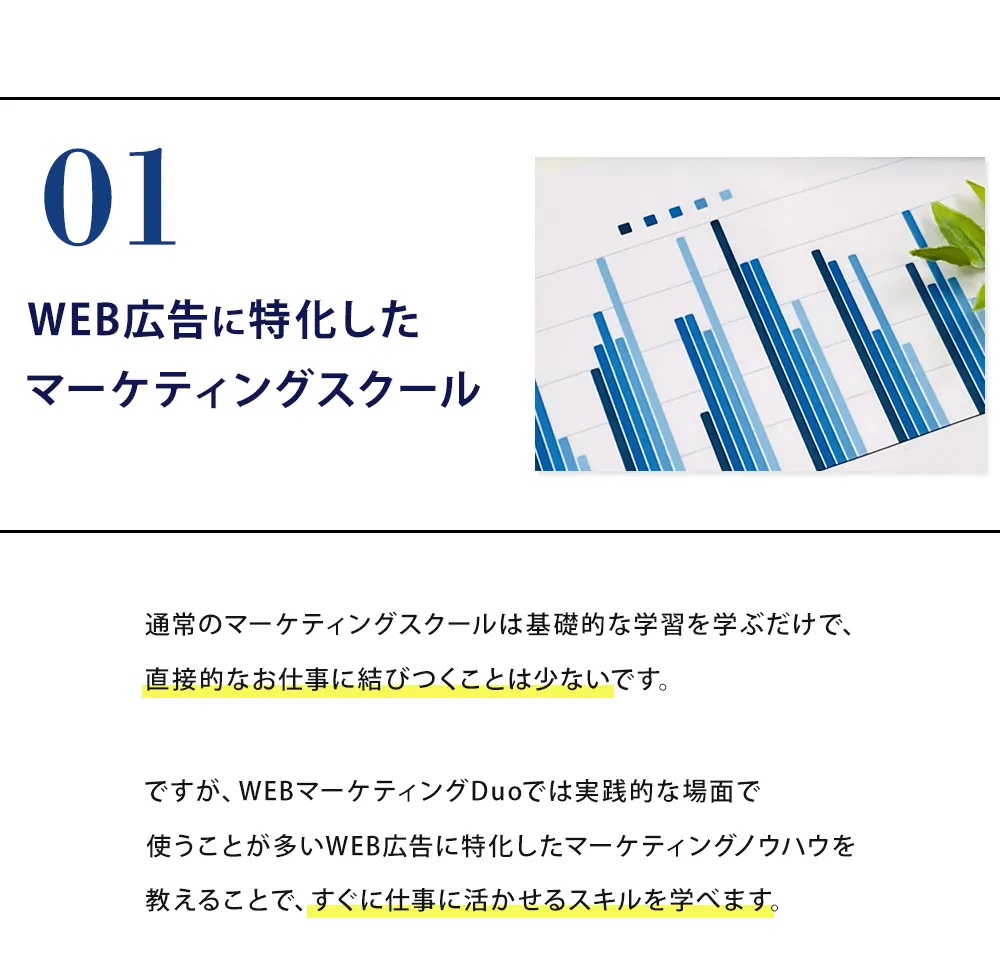 01

WEB広告に特化したマーケティングスクール

通常のマーケティングスクールは基礎的な学習を学ぶだけで、直接的なお仕事に結びつくことは少ないです。

ですが、WEBマーケティングDuoでは実践的な場面で使うことが多いWEB広告に特化したマーケティングノウハウを教えることで、すぐに仕事に活かせるスキルを学べます。